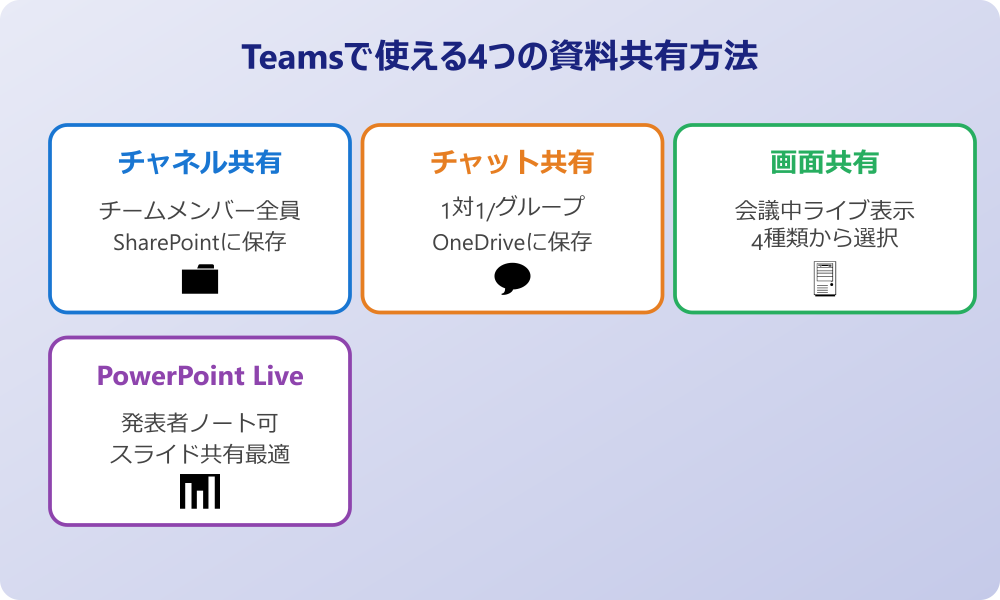 Teamsで使える4つの資料共有方法

チャネル共有

チームメンバー全員
SharePointに保存

チャット共有

1対1/グループ
OneDriveに保存

画面共有

会議中ライブ表示
4種類から選択

PowerPoint Live

発表者ノート可
スライド共有最適